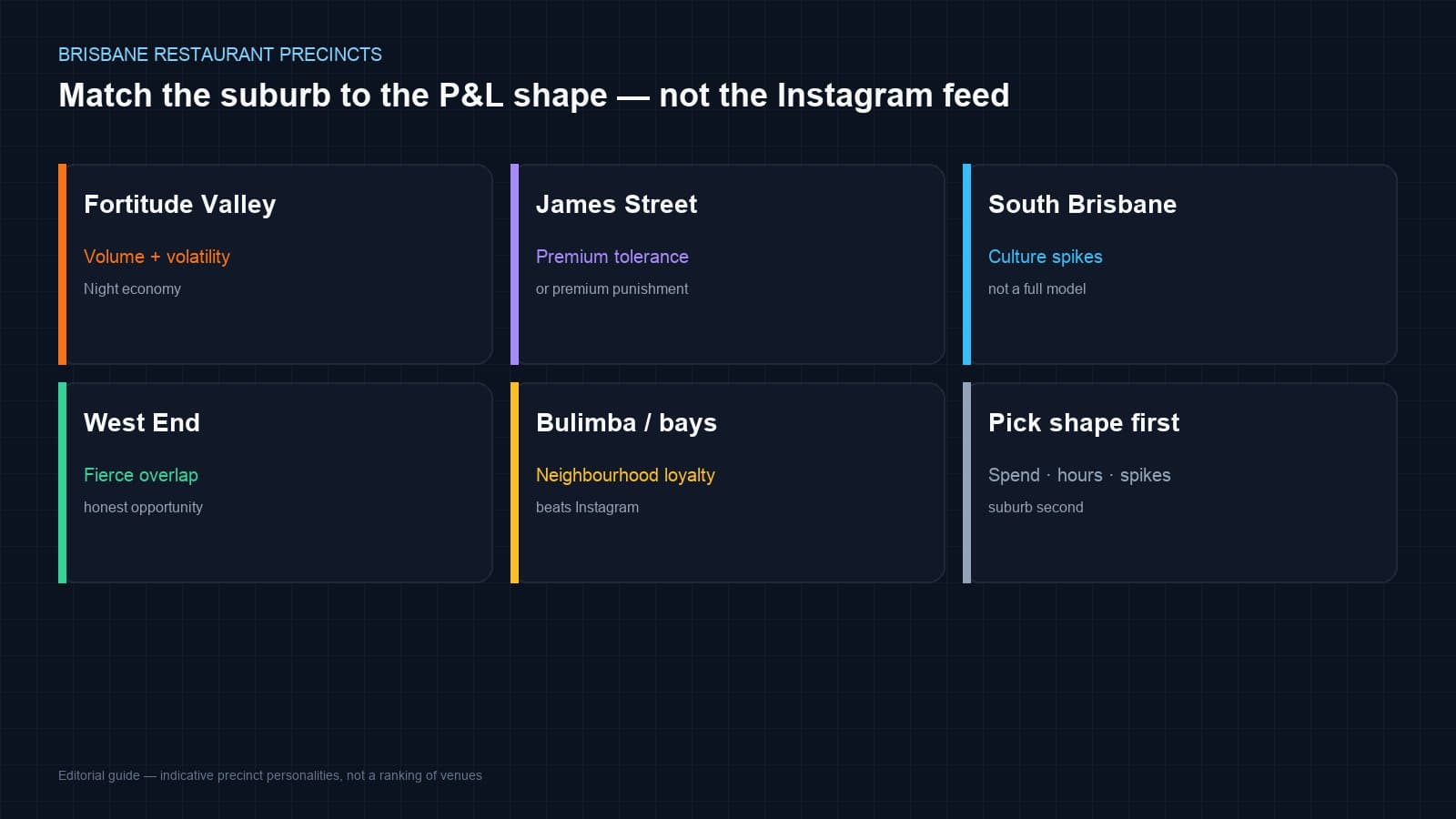 BRISBANE RESTAURANT PRECINCTS

Match the suburb to the P&L shape — not the Instagram feed

Fortitude Valley

Volume + volatility

Night economy

James Street

Premium tolerance

or premium punishment

South Brisbane

Culture spikes

not a full model

West End

Fierce overlap

honest opportunity

Bulimba / bays

Neighbourhood loyalty

beats Instagram

Pick shape first

Spend · hours · spikes

suburb second

Editorial guide — indicative precinct personalities, not a ranking of venues